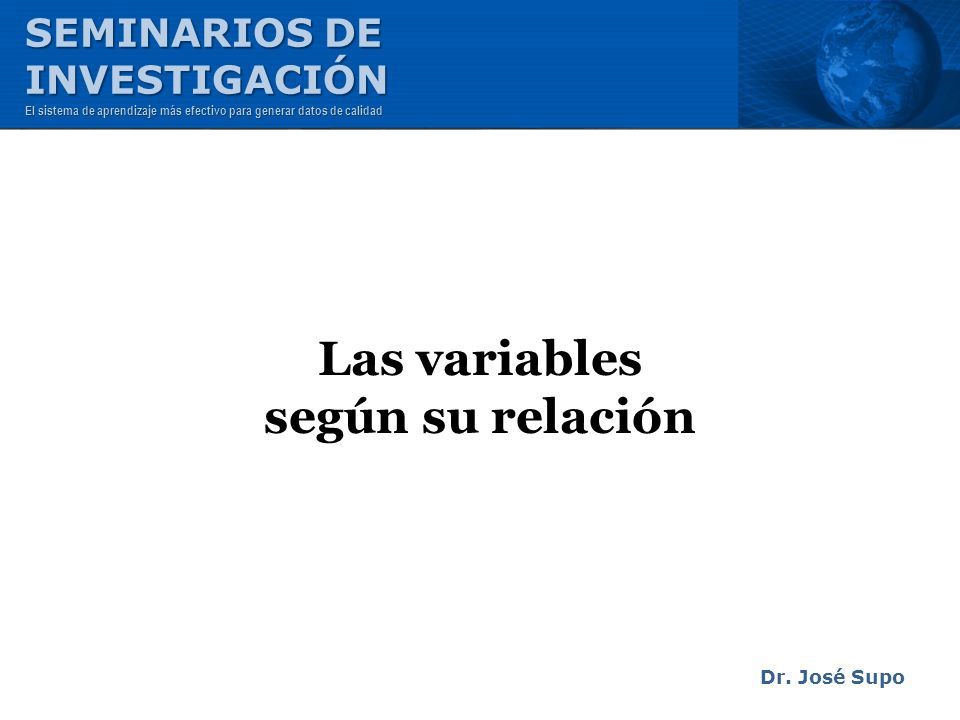 SEMINARIOS DE INVESTIGACIÓN
El sistema de aprendizaje más efectivo para generar datos de calidad

Las variables según su relación

Dr. José Supo